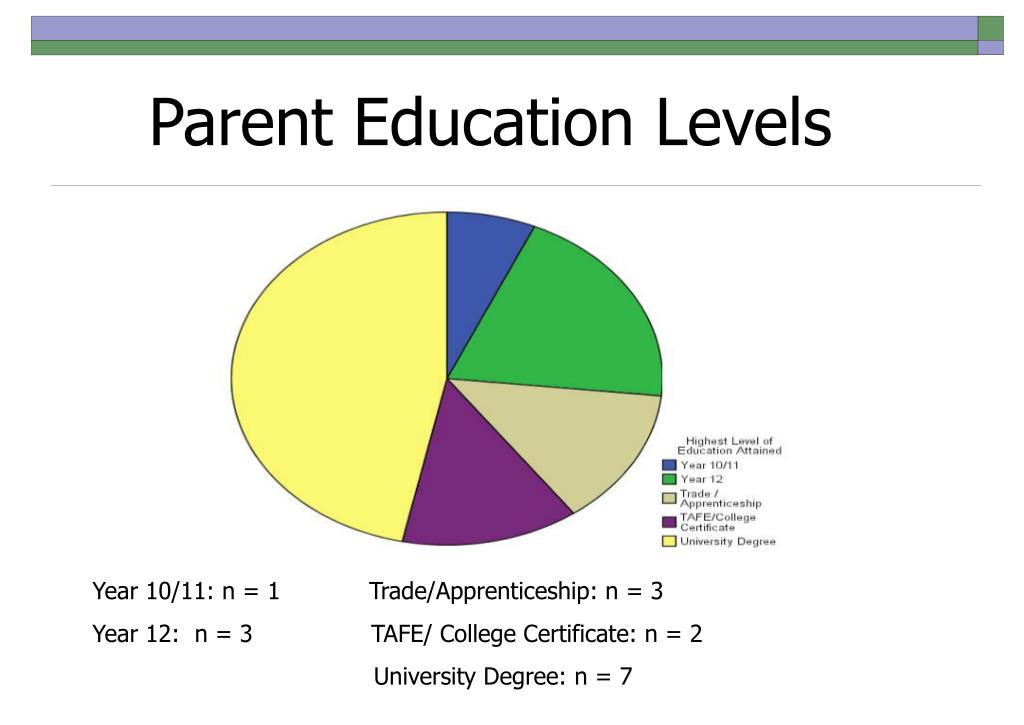 Parent Education Levels

Highest Level of Education Attained
Year 10/11
Year 12
Trade / Apprenticeship
TAFE/College Certificate
University Degree

Year 10/11: n = 1
Year 12: n = 3

Trade/Apprenticeship: n = 3
TAFE/ College Certificate: n = 2
University Degree: n = 7